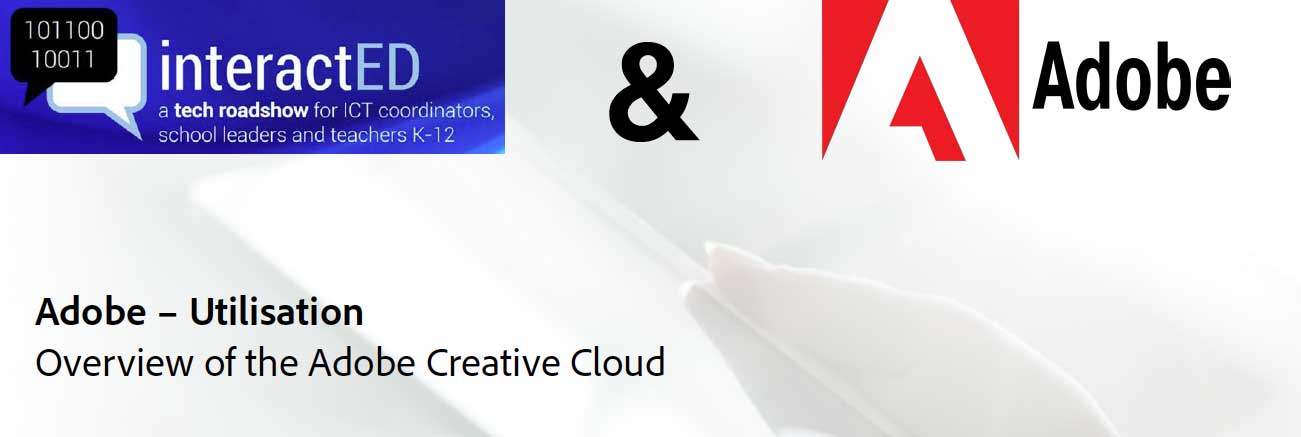 101100
10011

interactED

a tech roadshow for ICT coordinators, school leaders and teachers K-12

&

Adobe

Adobe – Utilisation

Overview of the Adobe Creative Cloud